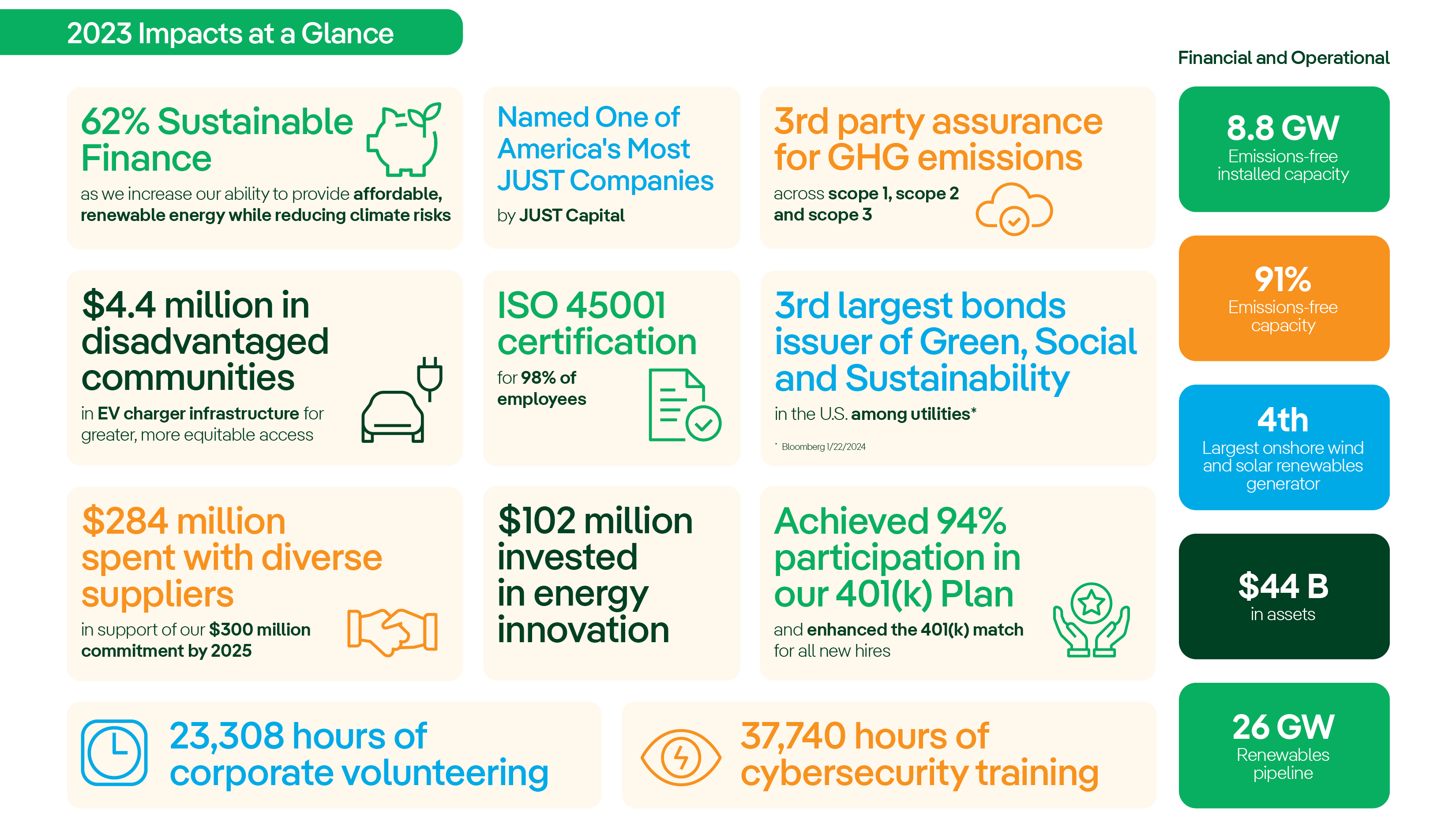 2023 Impacts at a Glance

62% Sustainable Finance

as we increase our ability to provide affordable, renewable energy while reducing climate risks

Named One of America's Most JUST Companies

by JUST Capital

3rd party assurance for GHG emissions

across scope 1, scope 2 and scope 3

$4.4 million in disadvantaged communities

in EV charger infrastructure for greater, more equitable access

ISO 45001 certification

for 98% of employees

3rd largest bonds issuer of Green, Social and Sustainability

in the U.S. among utilities*

* Bloomberg 1/22/2024

$284 million spent with diverse suppliers

in support of our $300 million commitment by 2025

$102 million invested in energy innovation

Achieved 94% participation in our 401(k) Plan

and enhanced the 401(k) match for all new hires

23,308 hours of corporate volunteering

37,740 hours of cybersecurity training

Financial and Operational

8.8 GW
Emissions-free installed capacity

91%
Emissions-free capacity

4th
Largest onshore wind and solar renewables generator

$44 B
in assets

26 GW
Renewables pipeline